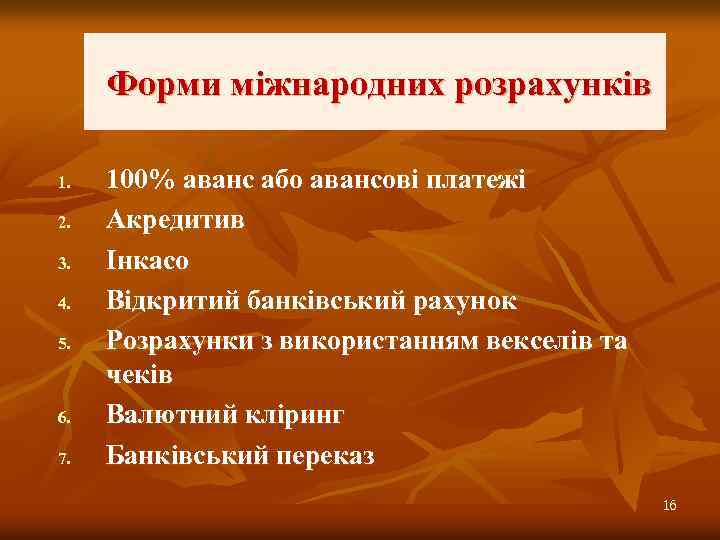 Форми міжнародних розрахунків

1. 100% аванс або авансові платежі
2. Акредитив
3. Інкасо
4. Відкритий банківський рахунок
5. Розрахунки з використанням векселів та чеків
6. Валютний кліринг
7. Банківський переказ

16